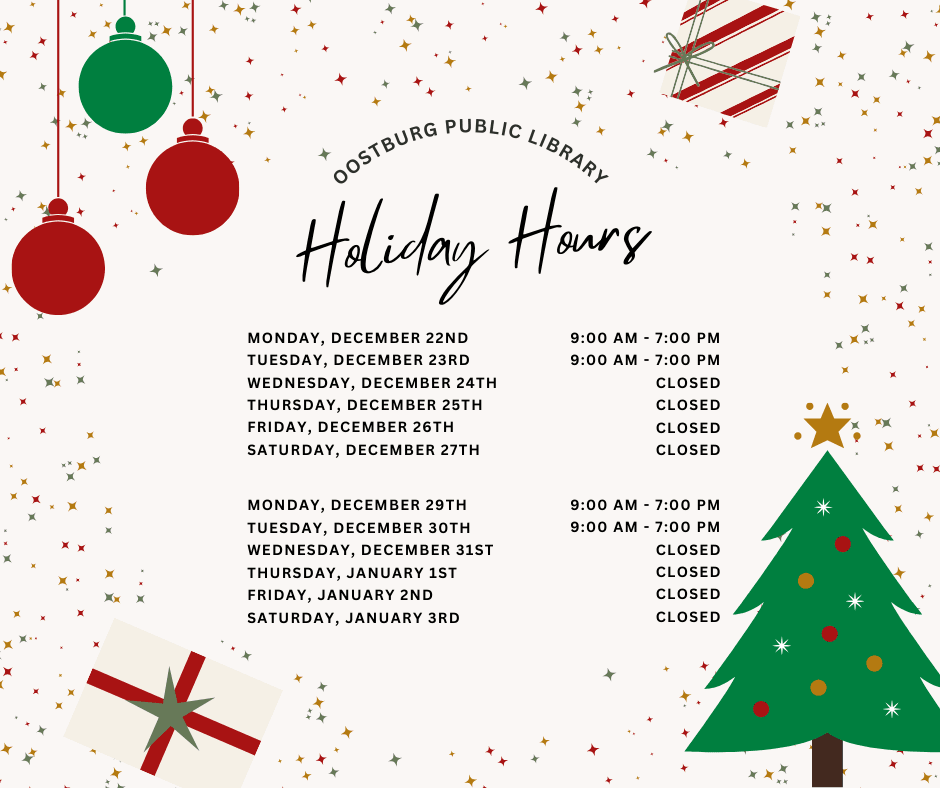 OOSTBURG PUBLIC LIBRARY

Holiday Hours

| | |
|---|---|
| MONDAY, DECEMBER 22ND | 9:00 AM - 7:00 PM |
| TUESDAY, DECEMBER 23RD | 9:00 AM - 7:00 PM |
| WEDNESDAY, DECEMBER 24TH | CLOSED |
| THURSDAY, DECEMBER 25TH | CLOSED |
| FRIDAY, DECEMBER 26TH | CLOSED |
| SATURDAY, DECEMBER 27TH | CLOSED |

| | |
|---|---|
| MONDAY, DECEMBER 29TH | 9:00 AM - 7:00 PM |
| TUESDAY, DECEMBER 30TH | 9:00 AM - 7:00 PM |
| WEDNESDAY, DECEMBER 31ST | CLOSED |
| THURSDAY, JANUARY 1ST | CLOSED |
| FRIDAY, JANUARY 2ND | CLOSED |
| SATURDAY, JANUARY 3RD | CLOSED |